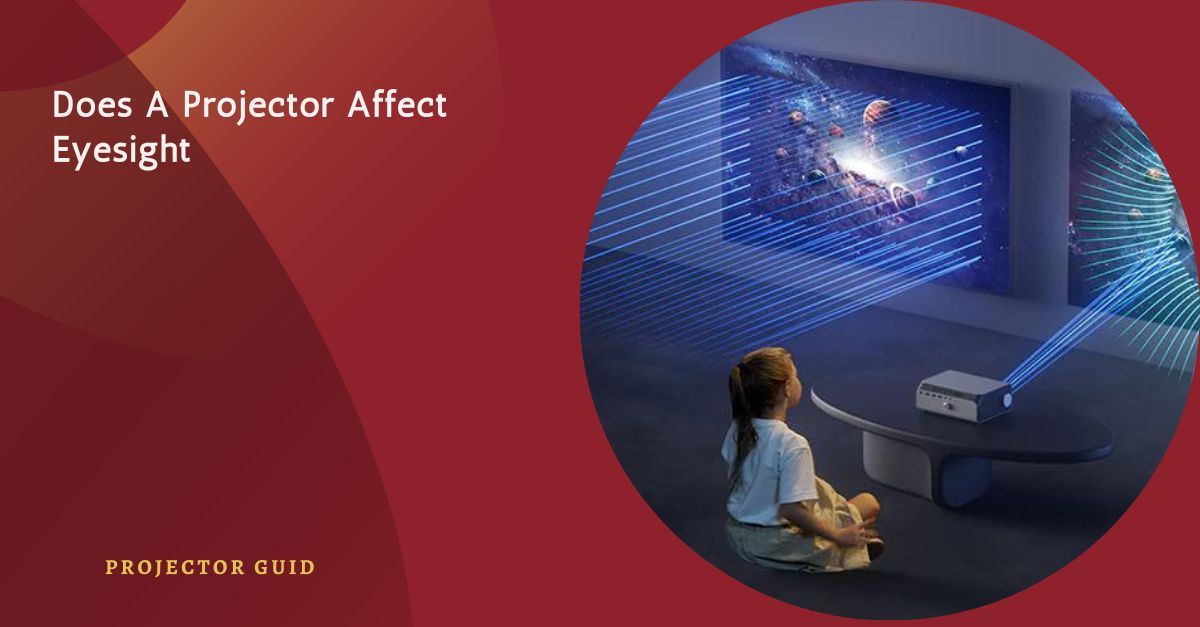 Does A Projector Affect Eyesight

PROJECTOR GUID